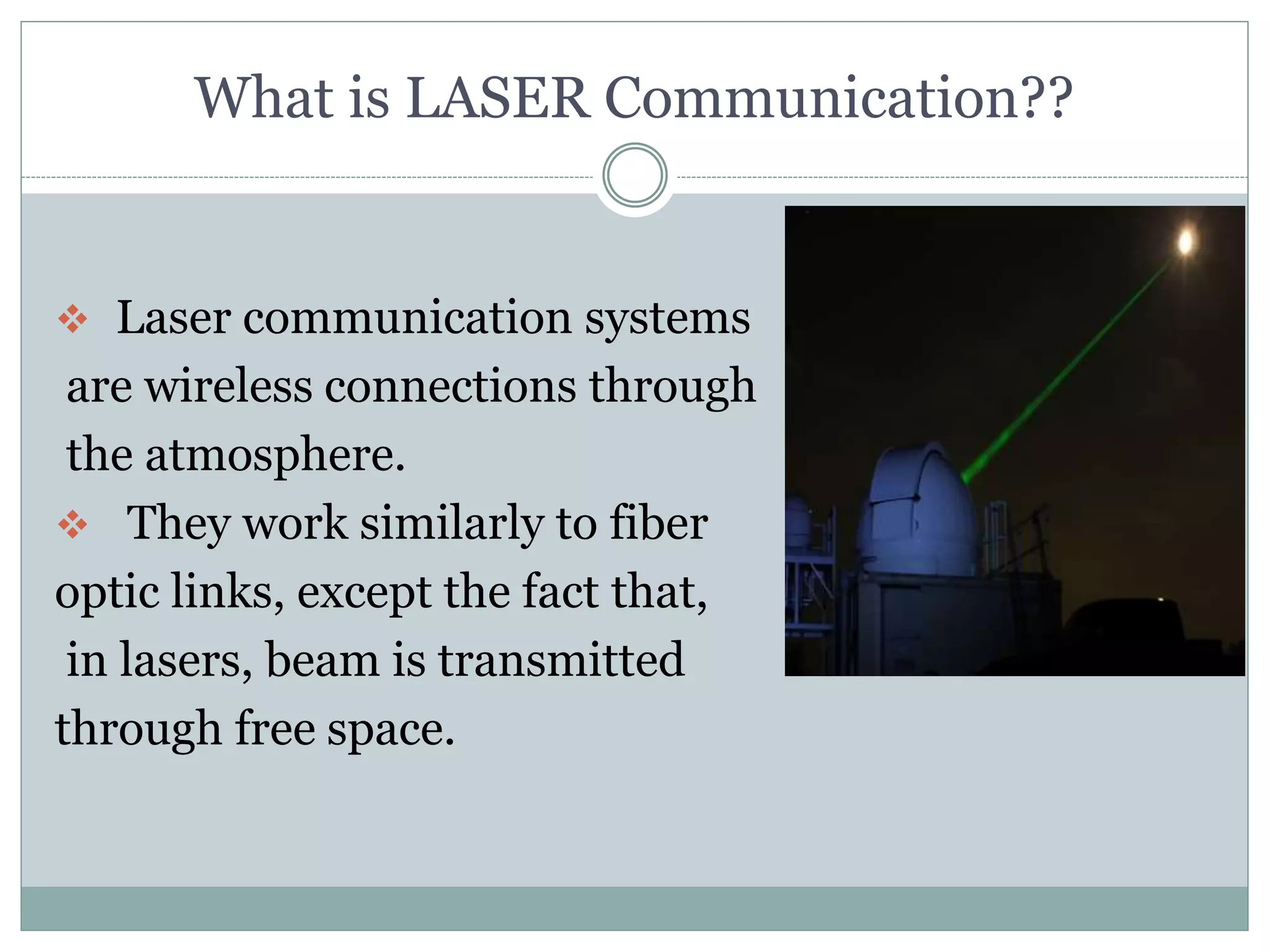 What is LASER Communication??

❖ Laser communication systems are wireless connections through the atmosphere.

❖ They work similarly to fiber optic links, except the fact that, in lasers, beam is transmitted through free space.